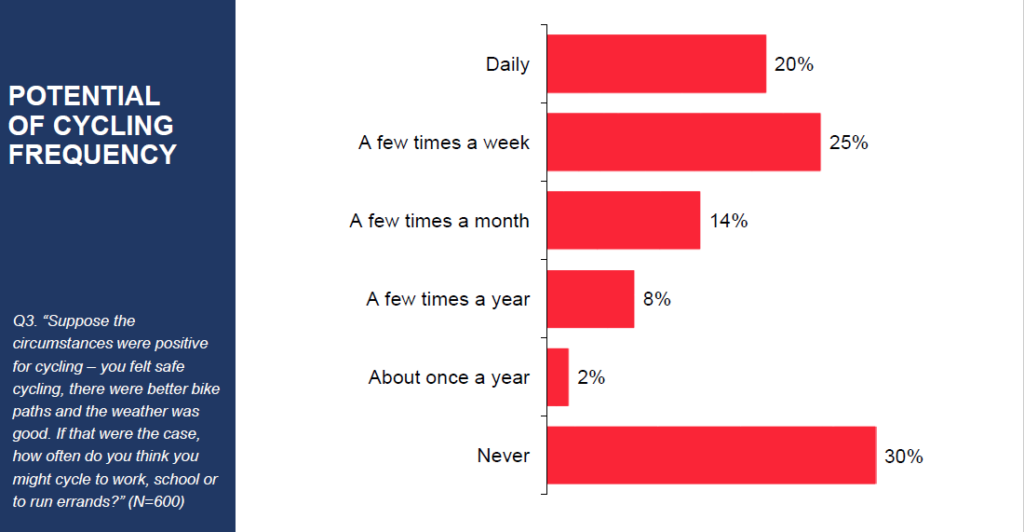 POTENTIAL OF CYCLING FREQUENCY

Q3. "Suppose the circumstances were positive for cycling – you felt safe cycling, there were better bike paths and the weather was good. If that were the case, how often do you think you might cycle to work, school or to run errands?" (N=600)

Daily 20%

A few times a week 25%

A few times a month 14%

A few times a year 8%

About once a year 2%

Never 30%